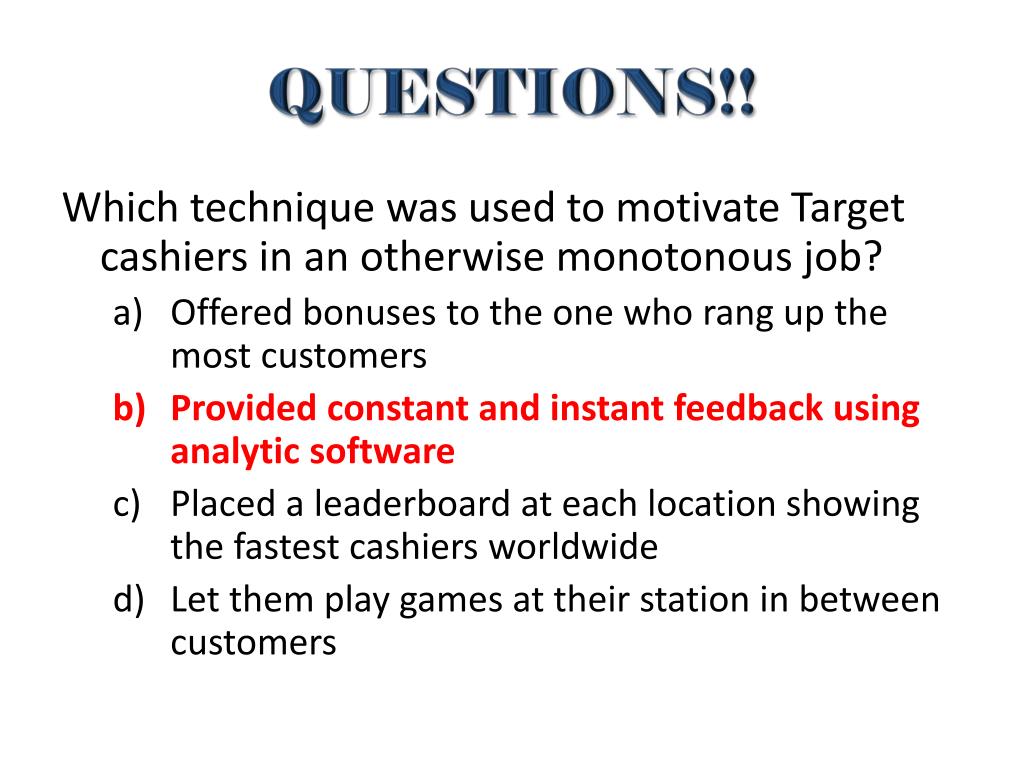 QUESTIONS!!

Which technique was used to motivate Target cashiers in an otherwise monotonous job?

a) Offered bonuses to the one who rang up the most customers
b) Provided constant and instant feedback using analytic software
c) Placed a leaderboard at each location showing the fastest cashiers worldwide
d) Let them play games at their station in between customers